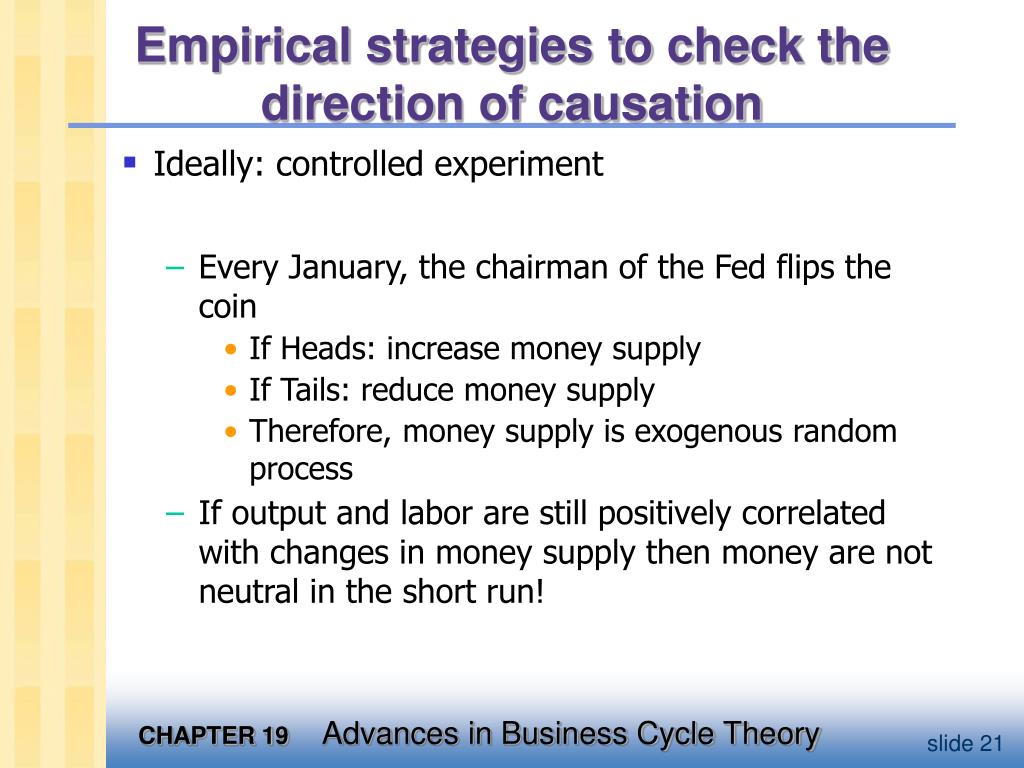 Empirical strategies to check the direction of causation

▪ Ideally: controlled experiment

– Every January, the chairman of the Fed flips the coin
• If Heads: increase money supply
• If Tails: reduce money supply
• Therefore, money supply is exogenous random process

– If output and labor are still positively correlated with changes in money supply then money are not neutral in the short run!

CHAPTER 19 Advances in Business Cycle Theory

slide 21